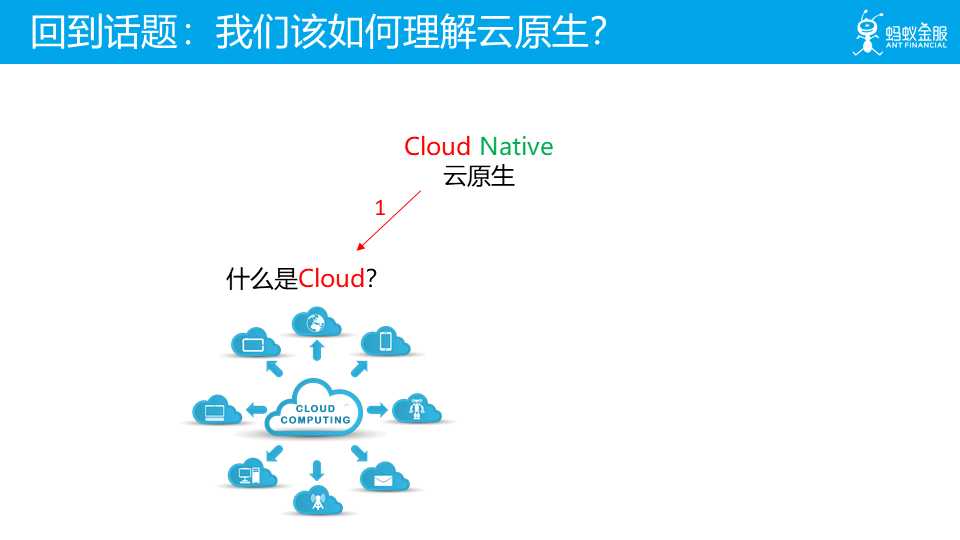 回到话题：我们该如何理解云原生？

蚂蚁金服
ANT FINANCIAL

Cloud Native
云原生

1

什么是Cloud？

CLOUD
COMPUTING